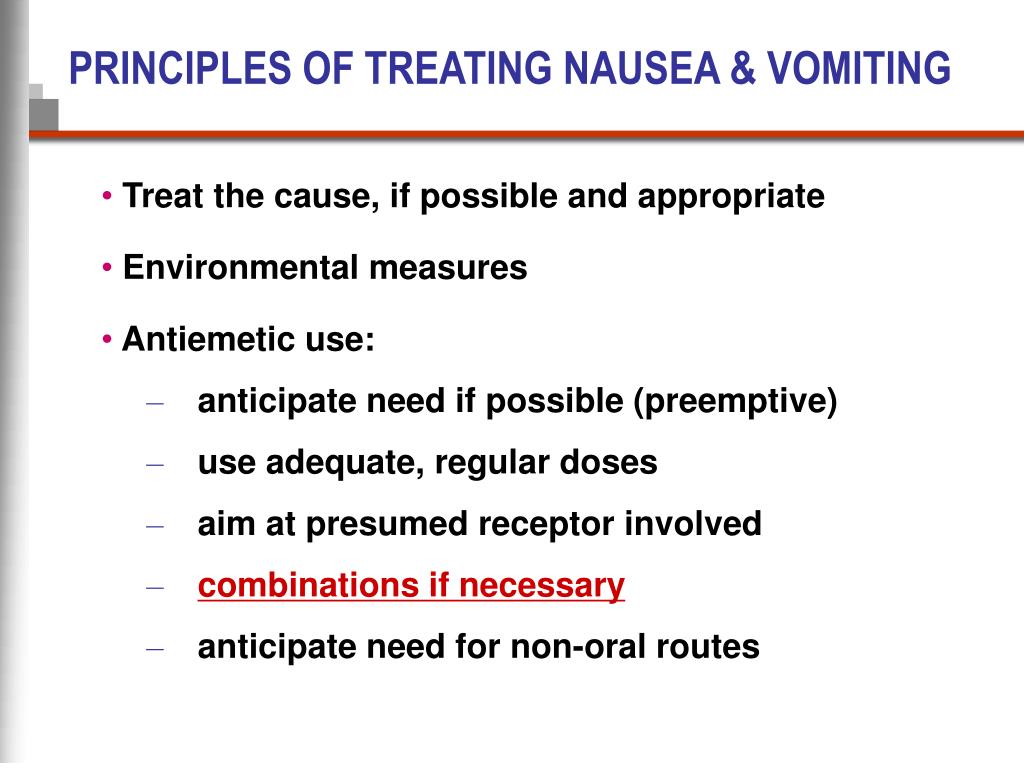 PRINCIPLES OF TREATING NAUSEA & VOMITING

• Treat the cause, if possible and appropriate

• Environmental measures

• Antiemetic use:
– anticipate need if possible (preemptive)
– use adequate, regular doses
– aim at presumed receptor involved
– combinations if necessary
– anticipate need for non-oral routes